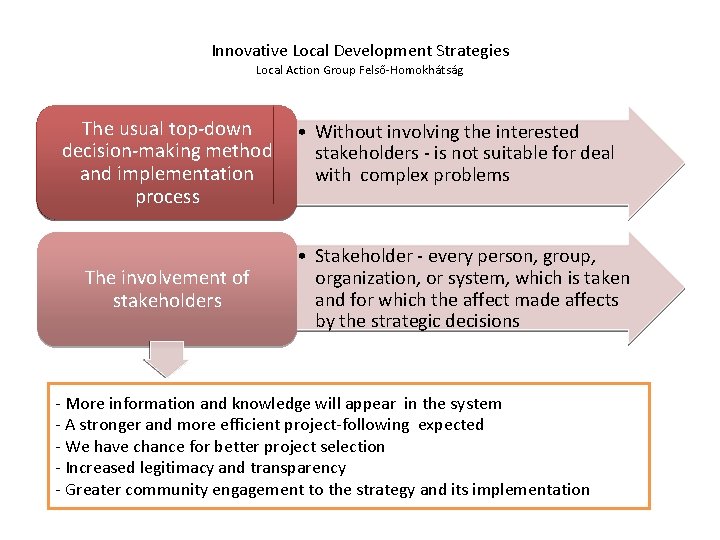 Innovative Local Development Strategies
Local Action Group Felső-Homokhátság

The usual top-down decision-making method and implementation process

• Without involving the interested stakeholders - is not suitable for deal with complex problems

The involvement of stakeholders

• Stakeholder - every person, group, organization, or system, which is taken and for which the affect made affects by the strategic decisions

- More information and knowledge will appear in the system
- A stronger and more efficient project-following expected
- We have chance for better project selection
- Increased legitimacy and transparency
- Greater community engagement to the strategy and its implementation